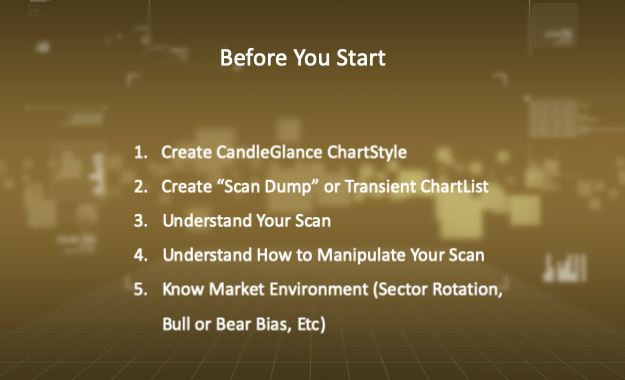 Before You Start

1. Create CandleGlance ChartStyle
2. Create “Scan Dump” or Transient ChartList
3. Understand Your Scan
4. Understand How to Manipulate Your Scan
5. Know Market Environment (Sector Rotation, Bull or Bear Bias, Etc)